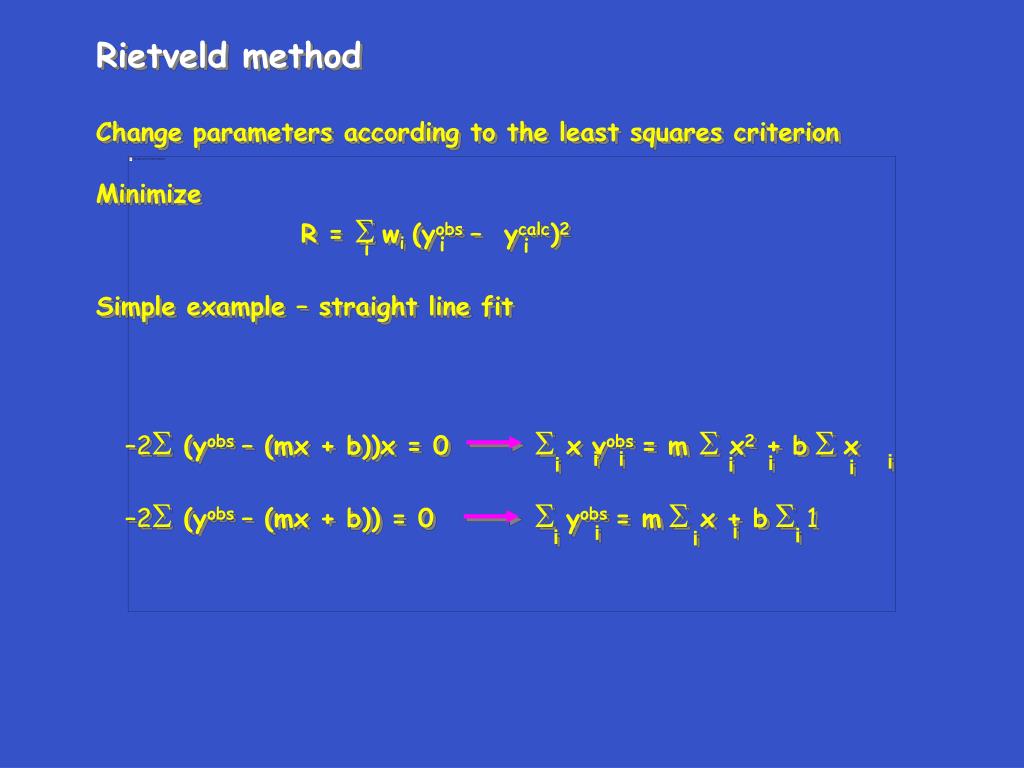 Rietveld method

Change parameters according to the least squares criterion

Minimize

$R = \sum_i w_i (y_i^{obs} - y_i^{calc})^2$

Simple example – straight line fit

$-2\sum (y^{obs} - (mx + b))x = 0$ $\sum_i x_i y_i^{obs} = m \sum_i x_i^2 + b \sum_i x_i$

$-2\sum (y^{obs} - (mx + b)) = 0$ $\sum_i y_i^{obs} = m \sum_i x_i + b \sum_i 1$